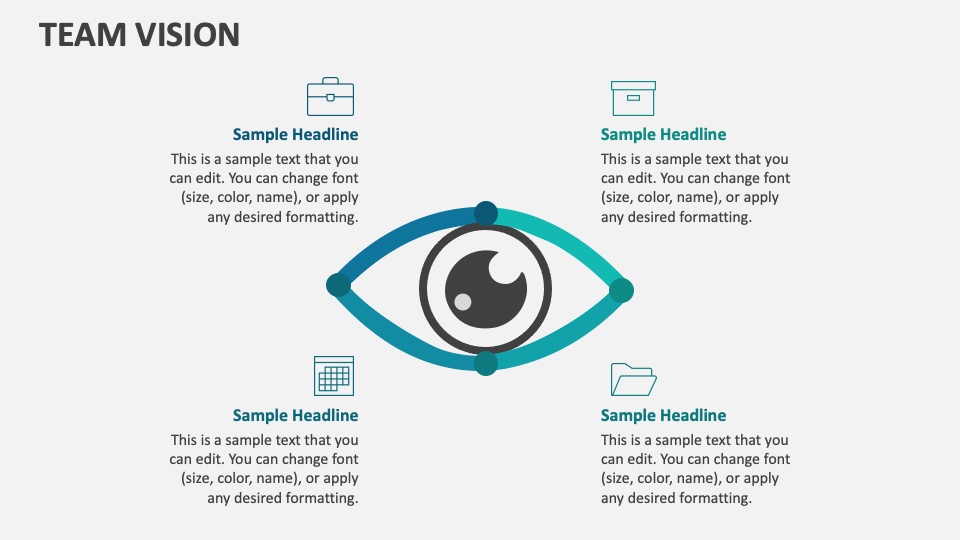 TEAM VISION

Sample Headline

This is a sample text that you can edit. You can change font (size, color, name), or apply any desired formatting.

Sample Headline

This is a sample text that you can edit. You can change font (size, color, name), or apply any desired formatting.

Sample Headline

This is a sample text that you can edit. You can change font (size, color, name), or apply any desired formatting.

Sample Headline

This is a sample text that you can edit. You can change font (size, color, name), or apply any desired formatting.